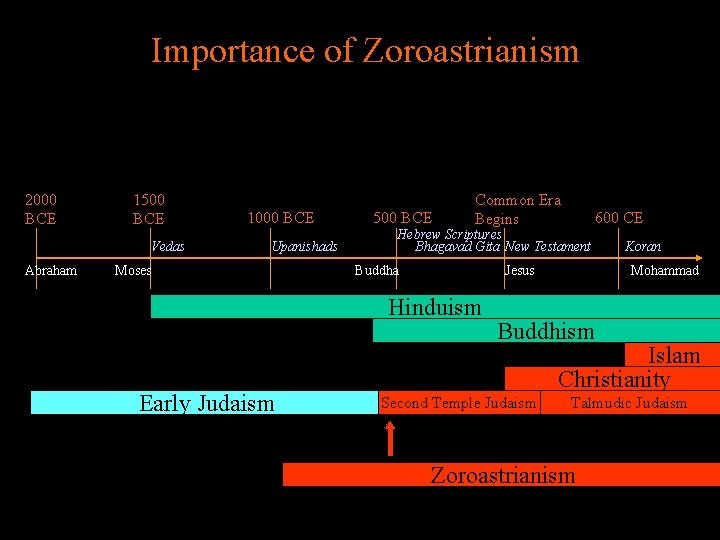 Importance of Zoroastrianism

2000 BCE
1500 BCE
1000 BCE
500 BCE
Common Era Begins
600 CE

Vedas
Upanishads
Hebrew Scriptures
Bhagavad Gita
New Testament
Koran

Abraham
Moses
Buddha
Jesus
Mohammad

Hinduism
Buddhism
Islam
Christianity
Early Judaism
Second Temple Judaism
Talmudic Judaism
Zoroastrianism